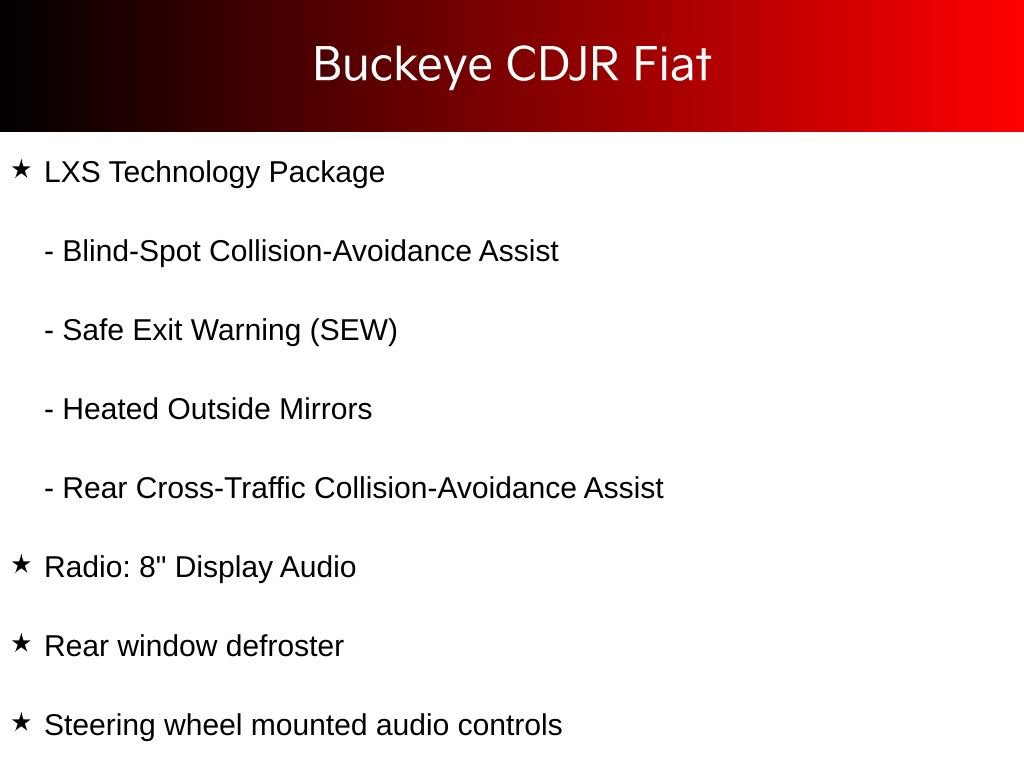 Buckeye CDJR Fiat

★ LXS Technology Package

- Blind-Spot Collision-Avoidance Assist

- Safe Exit Warning (SEW)

- Heated Outside Mirrors

- Rear Cross-Traffic Collision-Avoidance Assist

★ Radio: 8" Display Audio

★ Rear window defroster

★ Steering wheel mounted audio controls